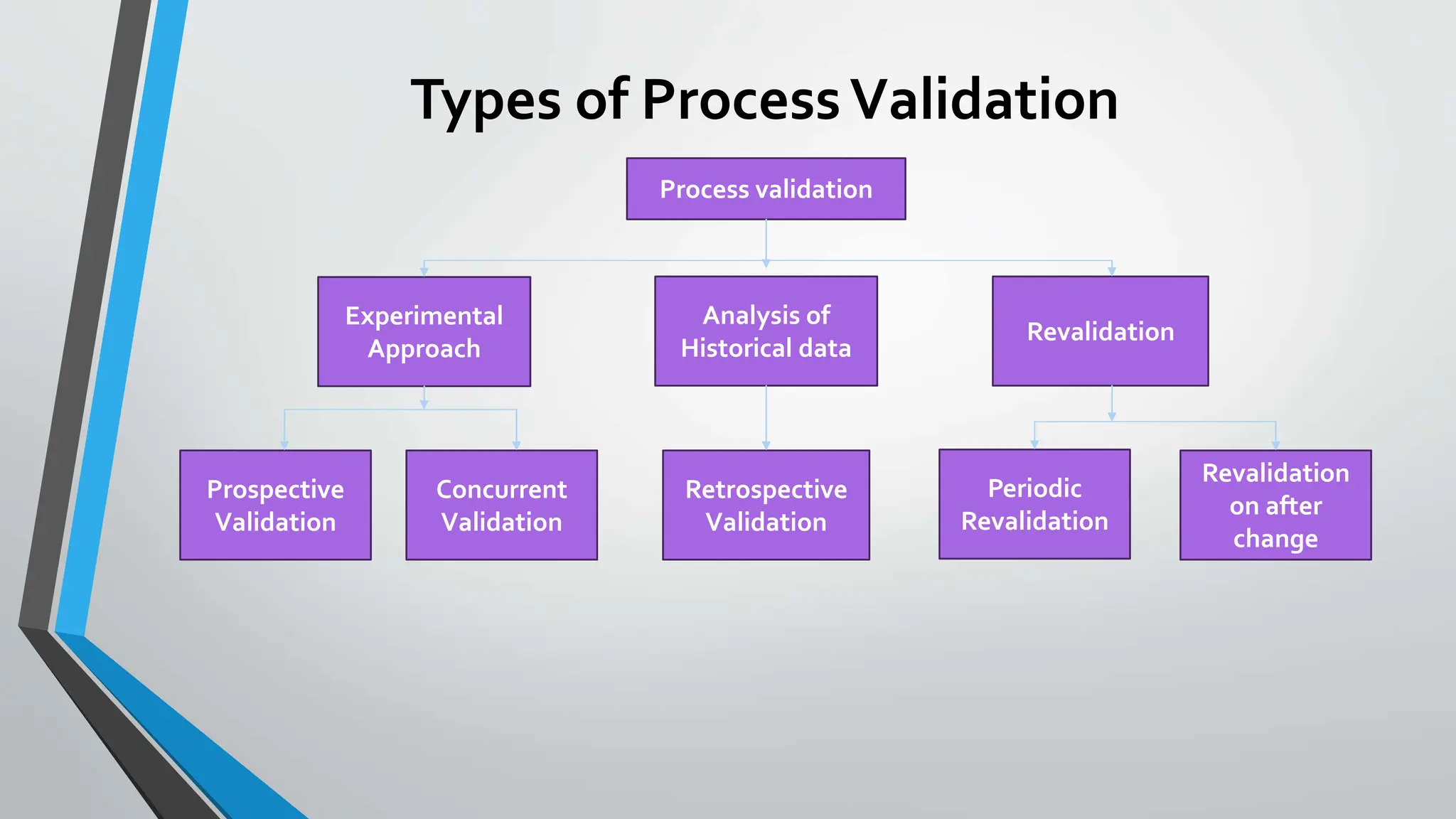 Types of Process Validation

Process validation

Experimental Approach

Analysis of Historical data

Revalidation

Prospective Validation

Concurrent Validation

Retrospective Validation

Periodic Revalidation

Revalidation on after change